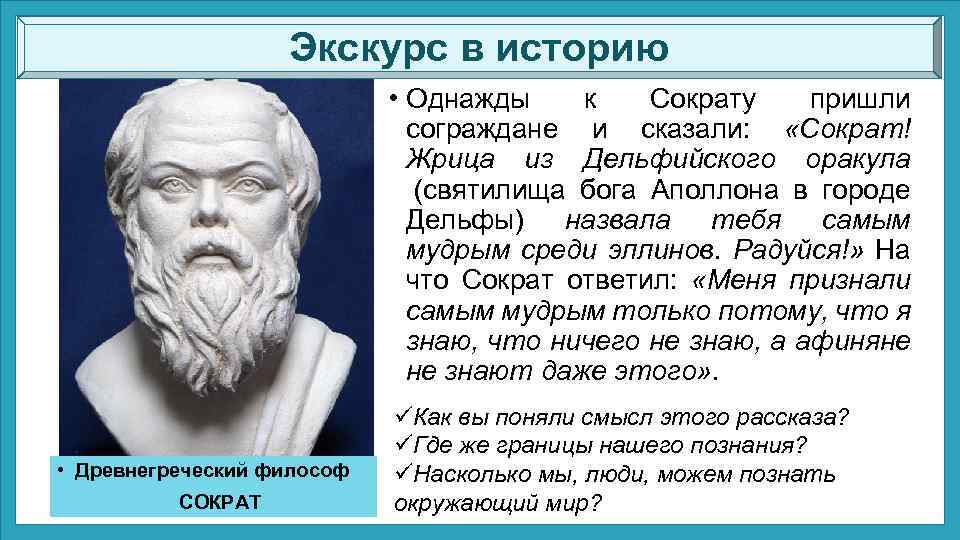 Экскурс в историю

• Однажды к Сократу пришли сограждане и сказали: «Сократ! Жрица из Дельфийского оракула (святилища бога Аполлона в городе Дельфы) назвала тебя самым мудрым среди эллинов. Радуйся!» На что Сократ ответил: «Меня признали самым мудрым только потому, что я знаю, что ничего не знаю, а афиняне не знают даже этого».

✓Как вы поняли смысл этого рассказа?
✓Где же границы нашего познания?
✓Насколько мы, люди, можем познать окружающий мир?

• Древнегреческий философ СОКРАТ